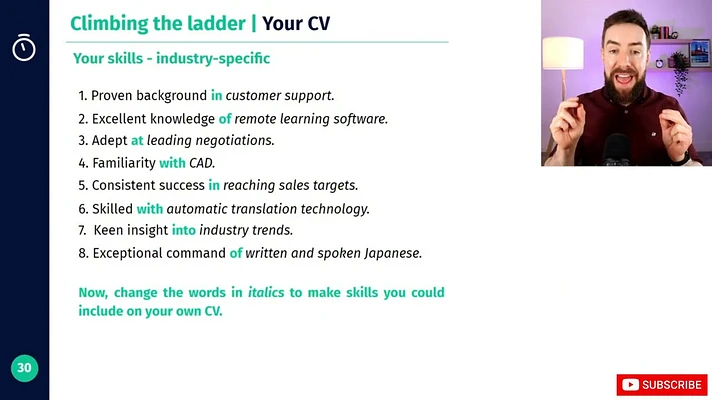 Climbing the ladder | Your CV

Your skills - industry-specific

1. Proven background in customer support.
2. Excellent knowledge of remote learning software.
3. Adept at leading negotiations.
4. Familiarity with CAD.
5. Consistent success in reaching sales targets.
6. Skilled with automatic translation technology.
7. Keen insight into industry trends.
8. Exceptional command of written and spoken Japanese.

Now, change the words in italics to make skills you could include on your own CV.

30

SUBSCRIBE